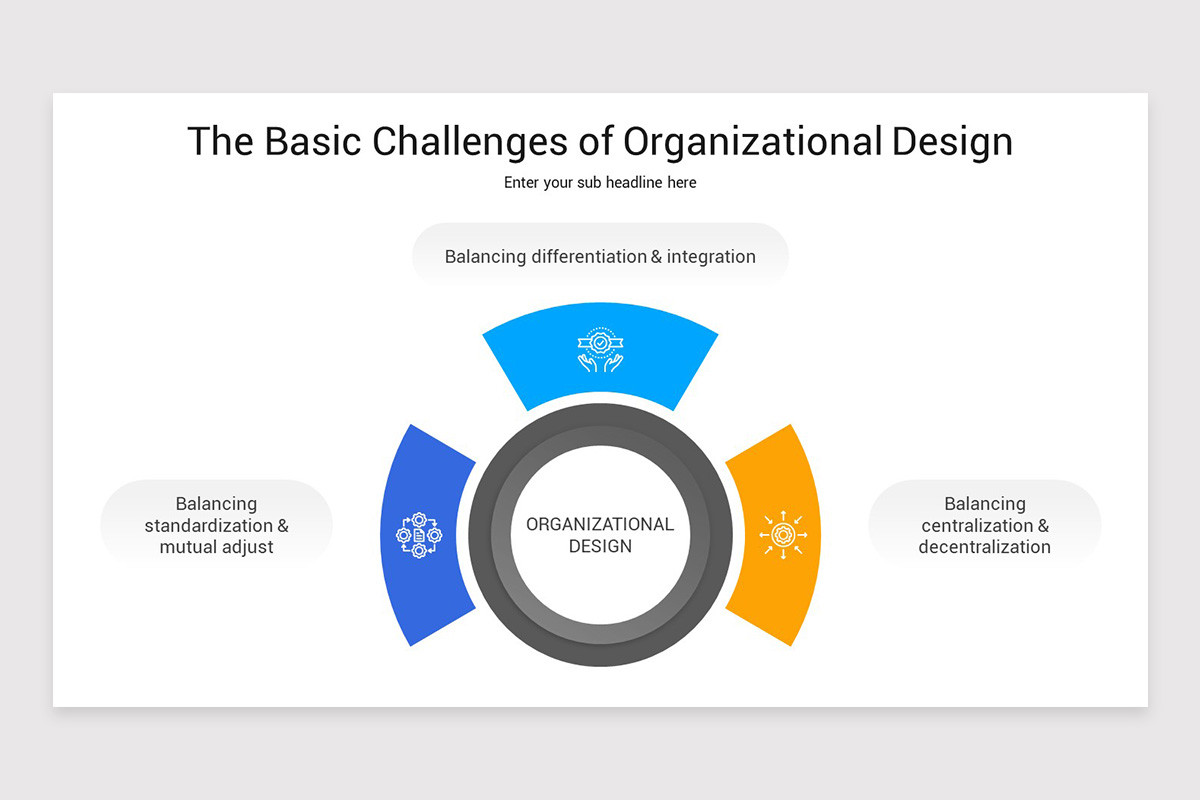 The Basic Challenges of Organizational Design

Enter your sub headline here

Balancing differentiation & integration

Balancing standardization & mutual adjust

ORGANIZATIONAL DESIGN

Balancing centralization & decentralization